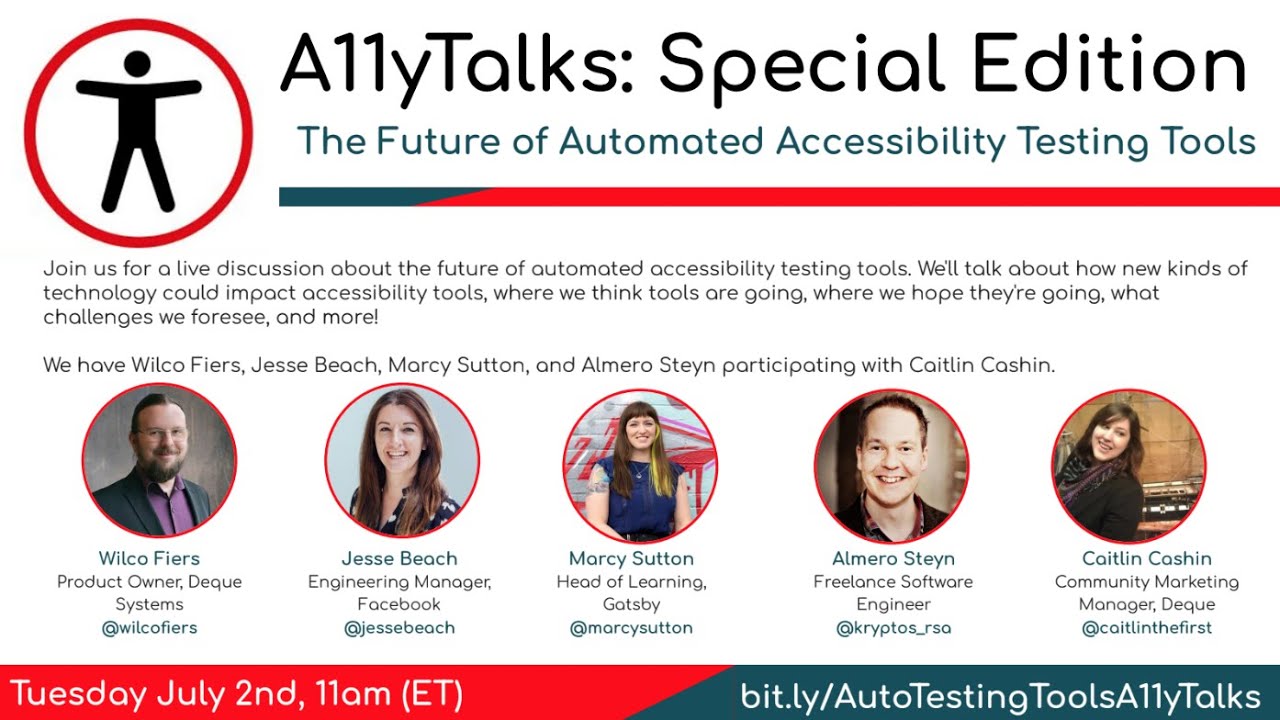 A11yTalks: Special Edition

The Future of Automated Accessibility Testing Tools

Join us for a live discussion about the future of automated accessibility testing tools. We'll talk about how new kinds of technology could impact accessibility tools, where we think tools are going, where we hope they're going, what challenges we foresee, and more!

We have Wilco Fiers, Jesse Beach, Marcy Sutton, and Almero Steyn participating with Caitlin Cashin.

Wilco Fiers
Product Owner, Deque Systems
@wilcofiers

Jesse Beach
Engineering Manager, Facebook
@jessebeach

Marcy Sutton
Head of Learning, Gatsby
@marcysutton

Almero Steyn
Freelance Software Engineer
@kryptos_rsa

Caitlin Cashin
Community Marketing Manager, Deque
@caitlinthefirst

Tuesday July 2nd, 11am (ET)

bit.ly/AutoTestingToolsA11yTalks